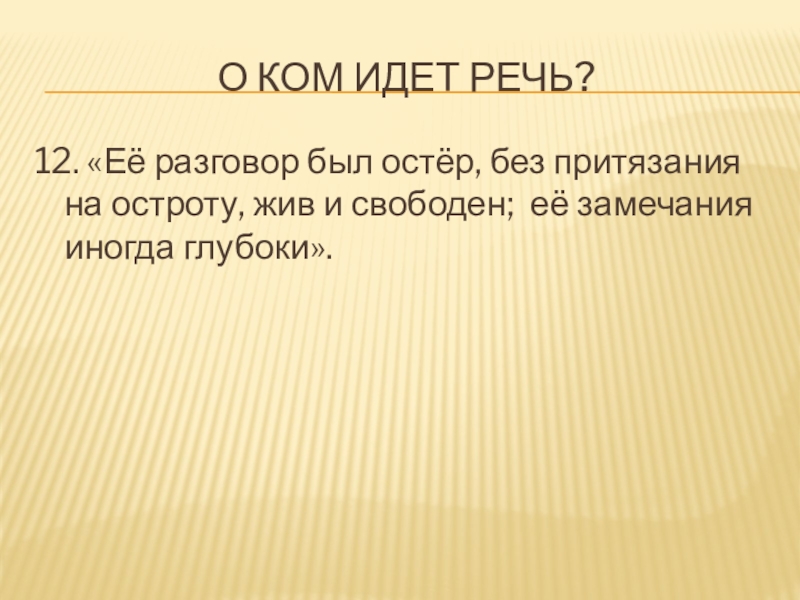 О КОМ ИДЕТ РЕЧЬ?

12. «Её разговор был остёр, без притязания на остроту, жив и свободен; её замечания иногда глубоки».